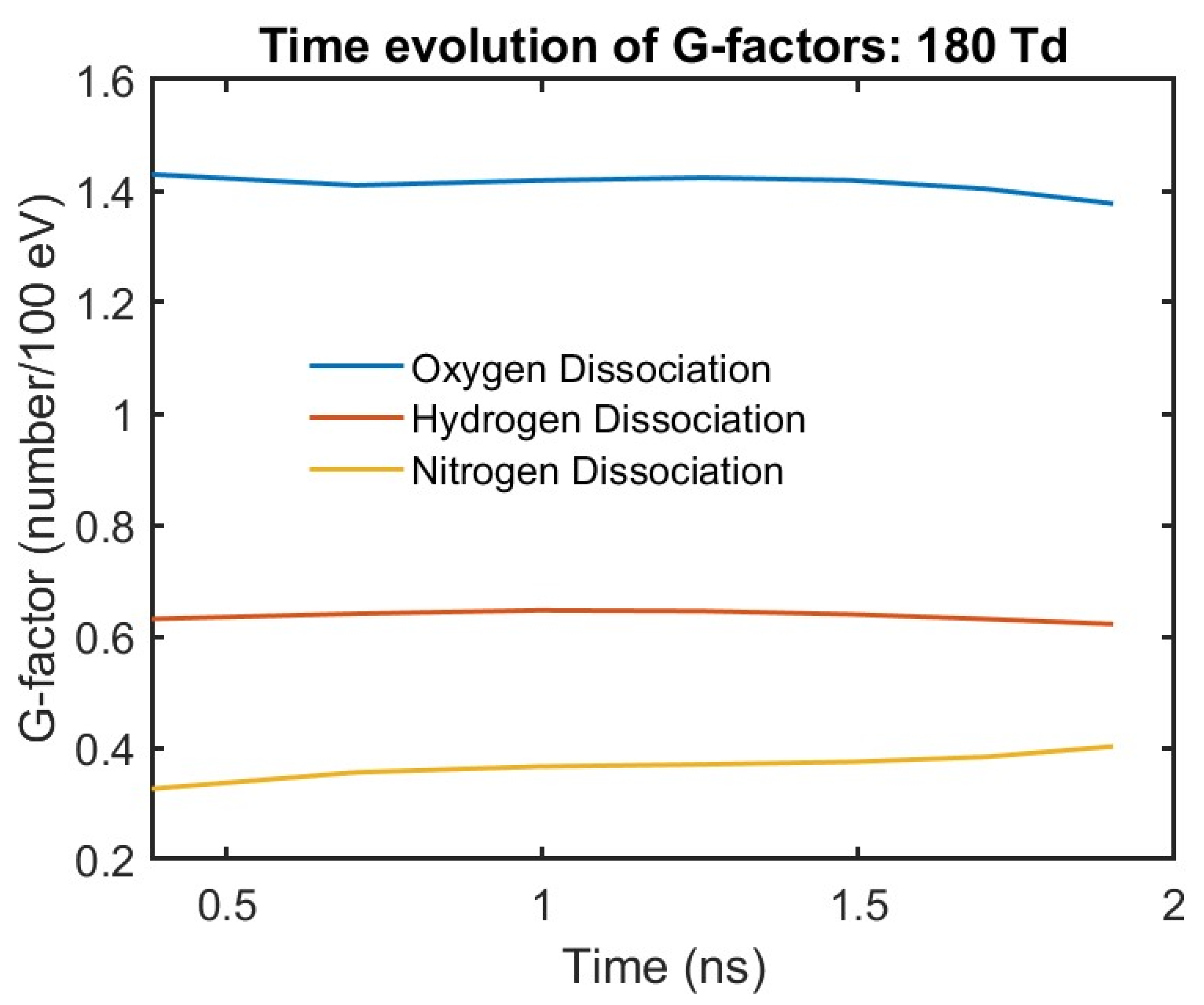 Time evolution of G-factors: 180 Td

G-factor (number/100 eV)

1.6
1.4
1.2
1
0.8
0.6
0.4
0.2

Oxygen Dissociation
Hydrogen Dissociation
Nitrogen Dissociation

0.5
1
1.5
2

Time (ns)